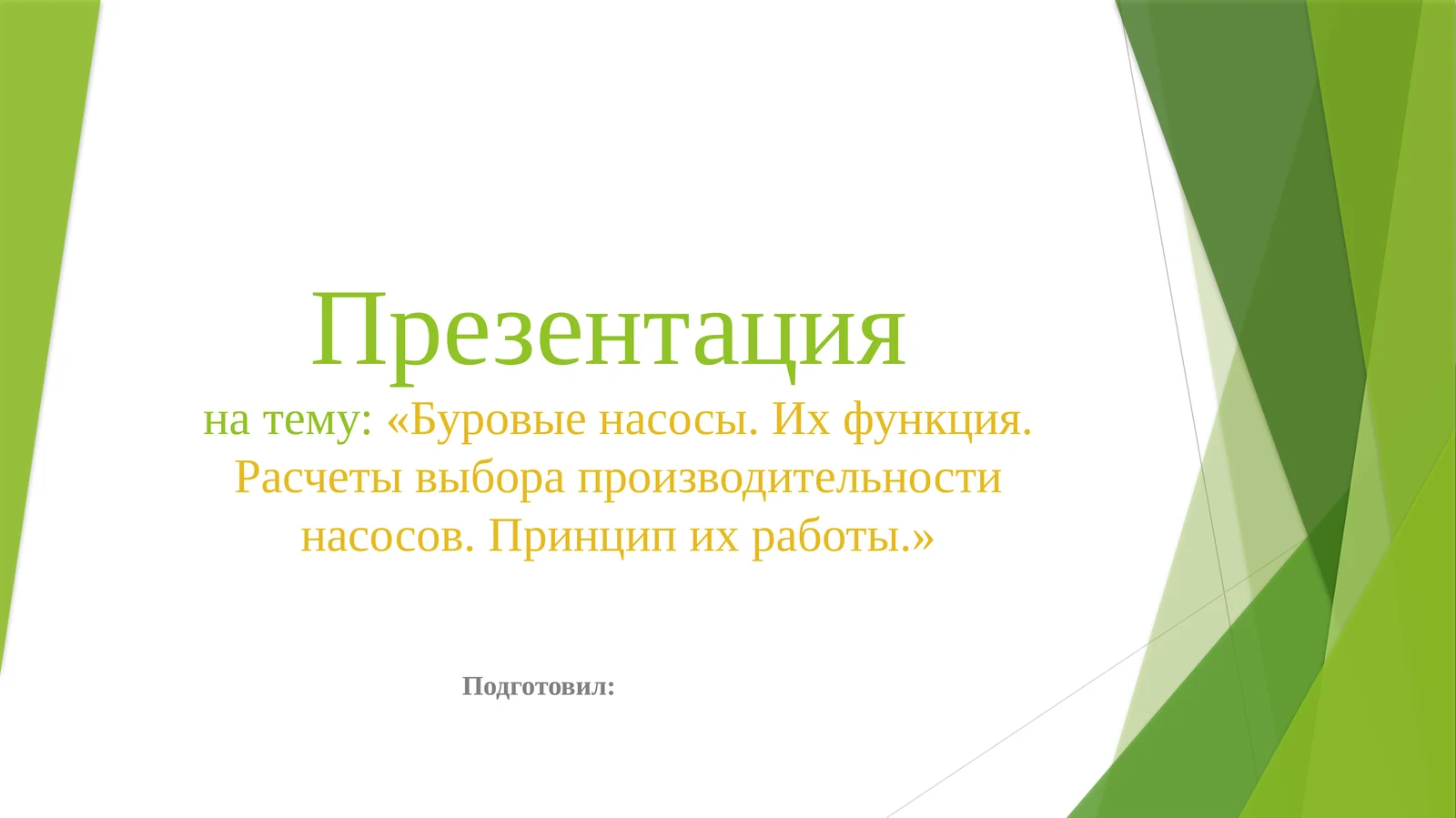 Презентация
на тему: «Буровые насосы. Их функция. Расчеты выбора производительности насосов. Принцип их работы.»

Подготовил: